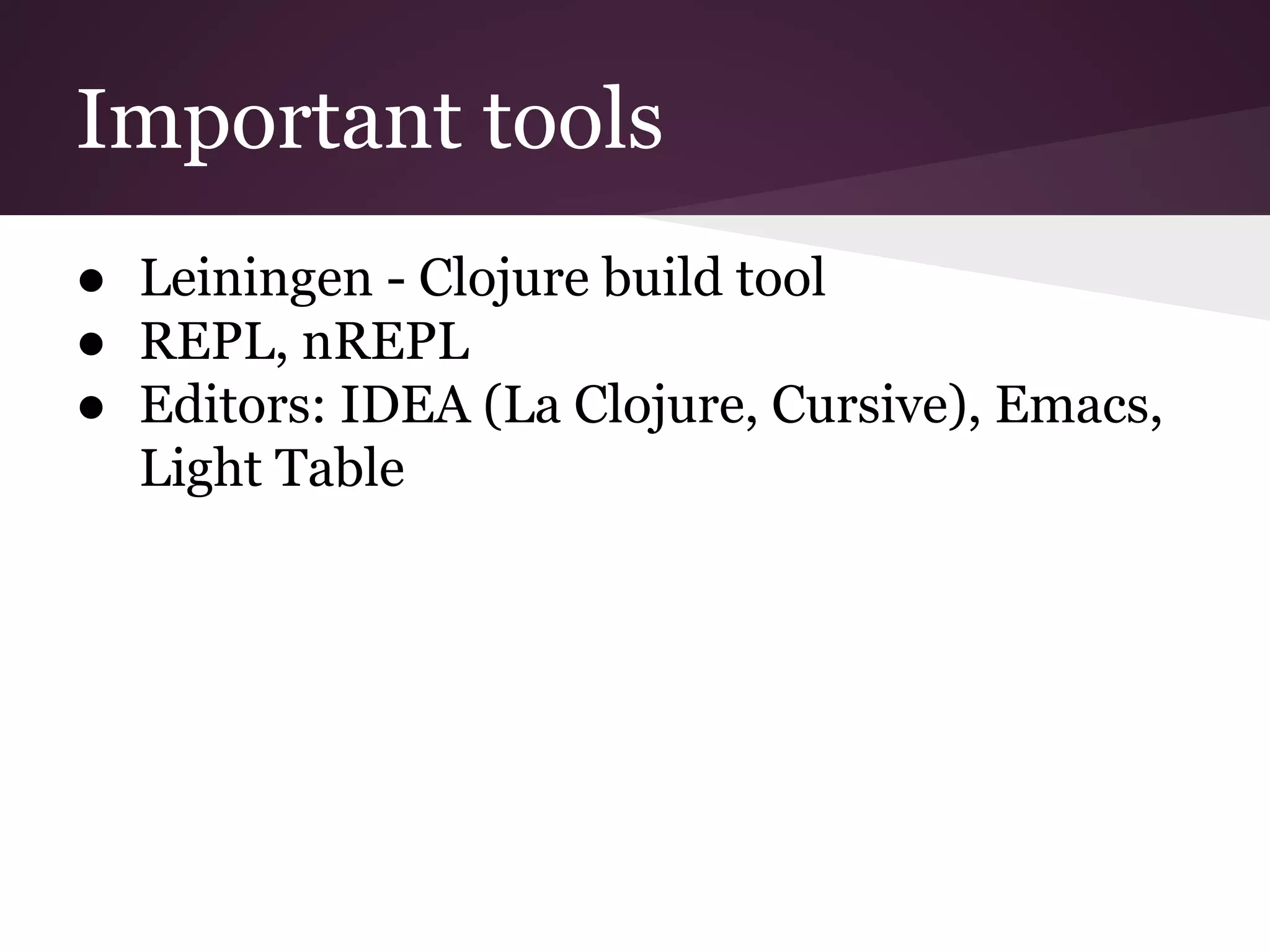 Important tools

● Leiningen - Clojure build tool
● REPL, nREPL
● Editors: IDEA (La Clojure, Cursive), Emacs, Light Table